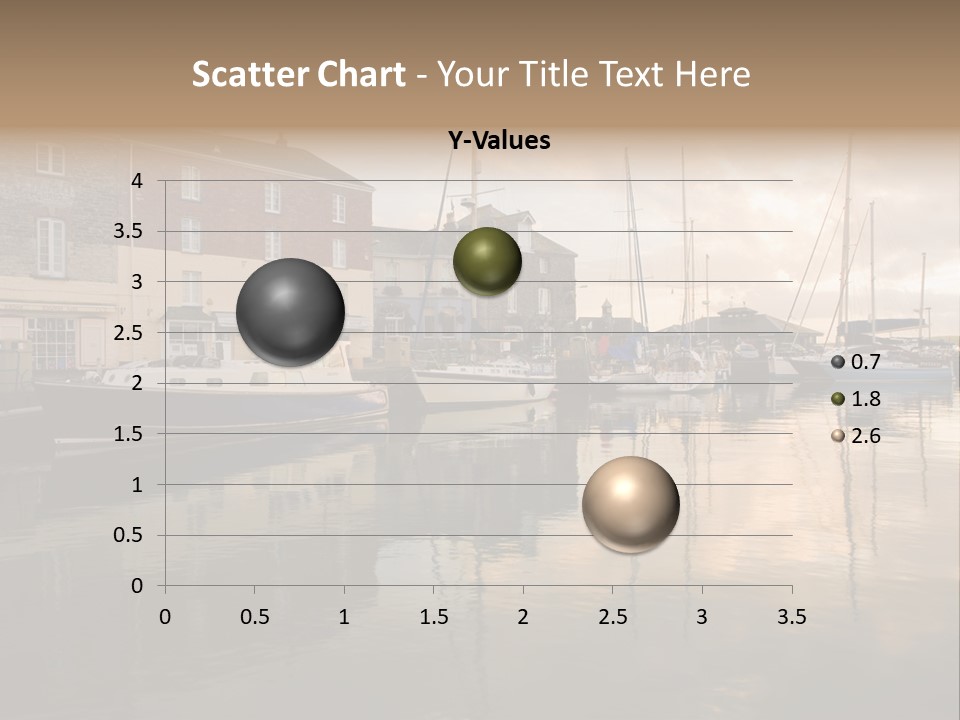 Scatter Chart - Your Title Text Here

Y-Values

4
3.5
3
2.5
2
1.5
1
0.5
0

0 0.5 1 1.5 2 2.5 3 3.5

0.7
1.8
2.6